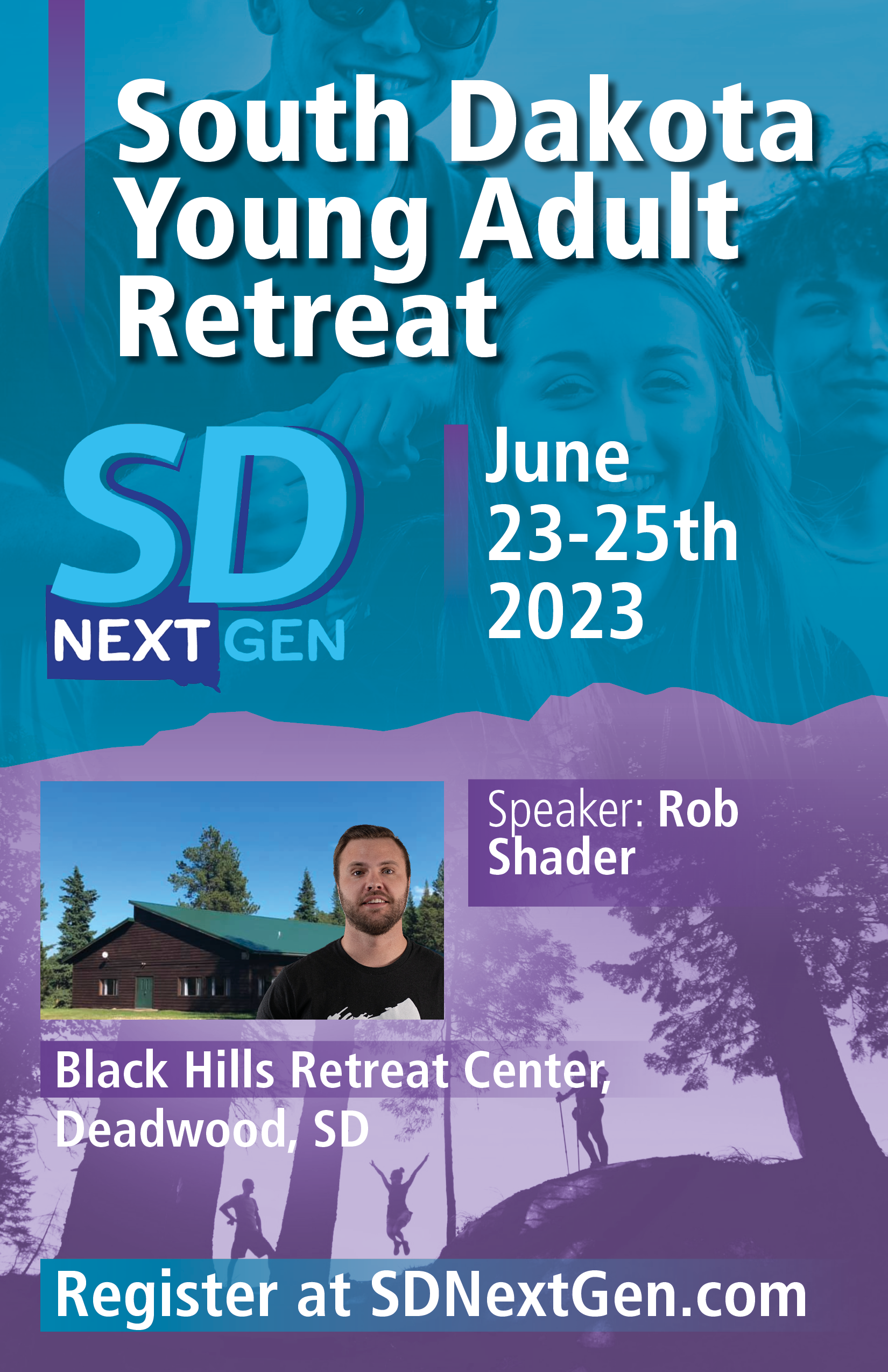 South Dakota Young Adult Retreat

SD
NEXT GEN

June 23-25th 2023

Speaker: Rob Shader

Black Hills Retreat Center, Deadwood, SD

Register at SDNextGen.com